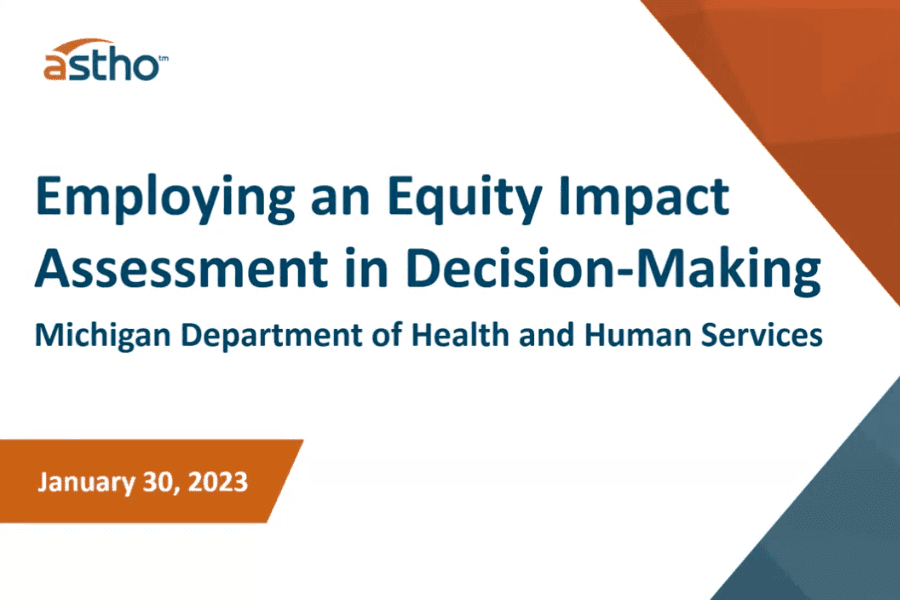 astho™

Employing an Equity Impact Assessment in Decision-Making

Michigan Department of Health and Human Services

January 30, 2023